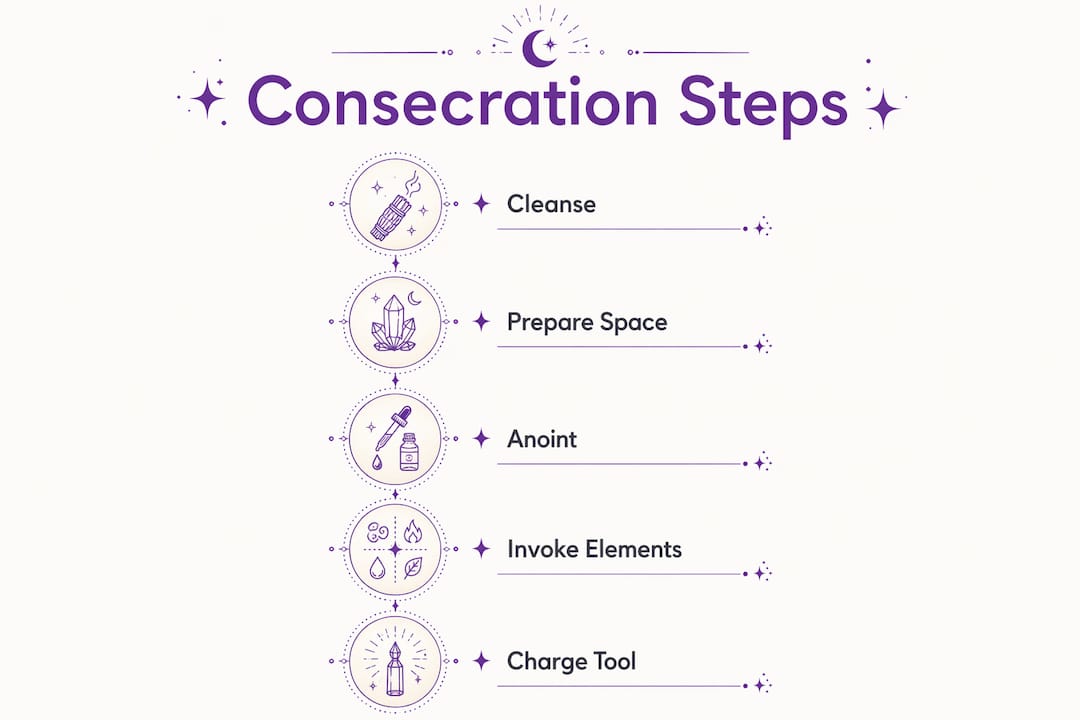 Consecration Steps

Cleanse

Prepare Space

Anoint

Invoke Elements

Charge Tool